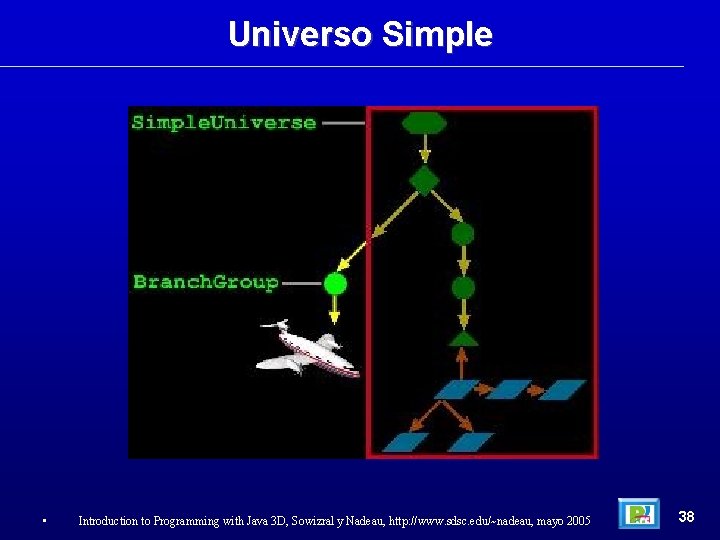 Universo Simple

SimpleUniverse

BranchGroup

▪ Introduction to Programming with Java 3D, Sowizral y Nadeau, http://www.sdsc.edu/~nadeau, mayo 2005

38